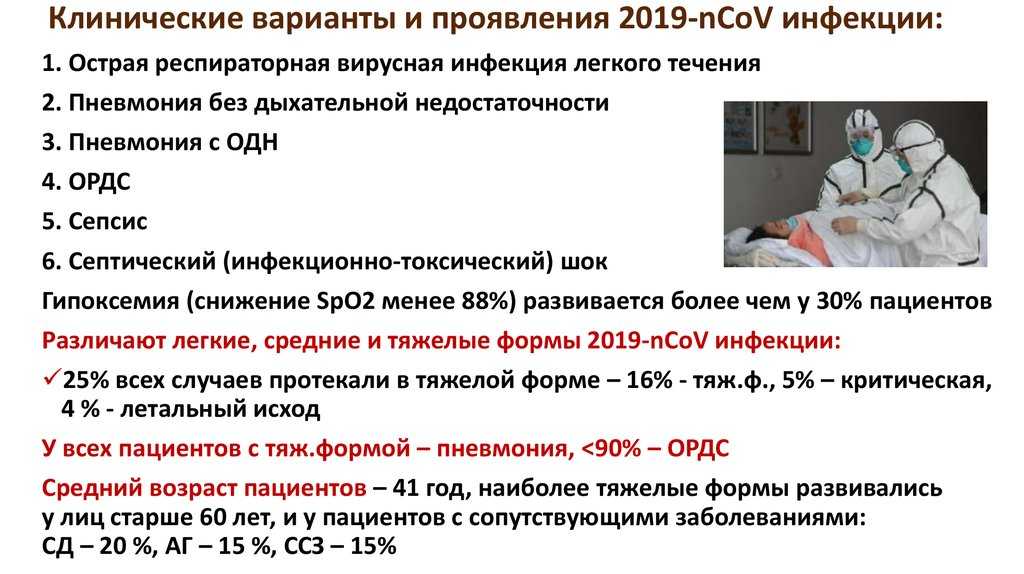 Клинические варианты и проявления 2019-nCoV инфекции:

1. Острая респираторная вирусная инфекция легкого течения

2. Пневмония без дыхательной недостаточности

3. Пневмония с ОДН

4. ОРДС

5. Сепсис

6. Септический (инфекционно-токсический) шок

Гипоксемия (снижение SpO2 менее 88%) развивается более чем у 30% пациентов

Различают легкие, средние и тяжелые формы 2019-nCoV инфекции:

✓25% всех случаев протекали в тяжелой форме – 16% - тяж.ф., 5% – критическая, 4 % - летальный исход

У всех пациентов с тяж.формой – пневмония, <90% – ОРДС

Средний возраст пациентов – 41 год, наиболее тяжелые формы развивались у лиц старше 60 лет, и у пациентов с сопутствующими заболеваниями: СД – 20 %, АГ – 15 %, ССЗ – 15%